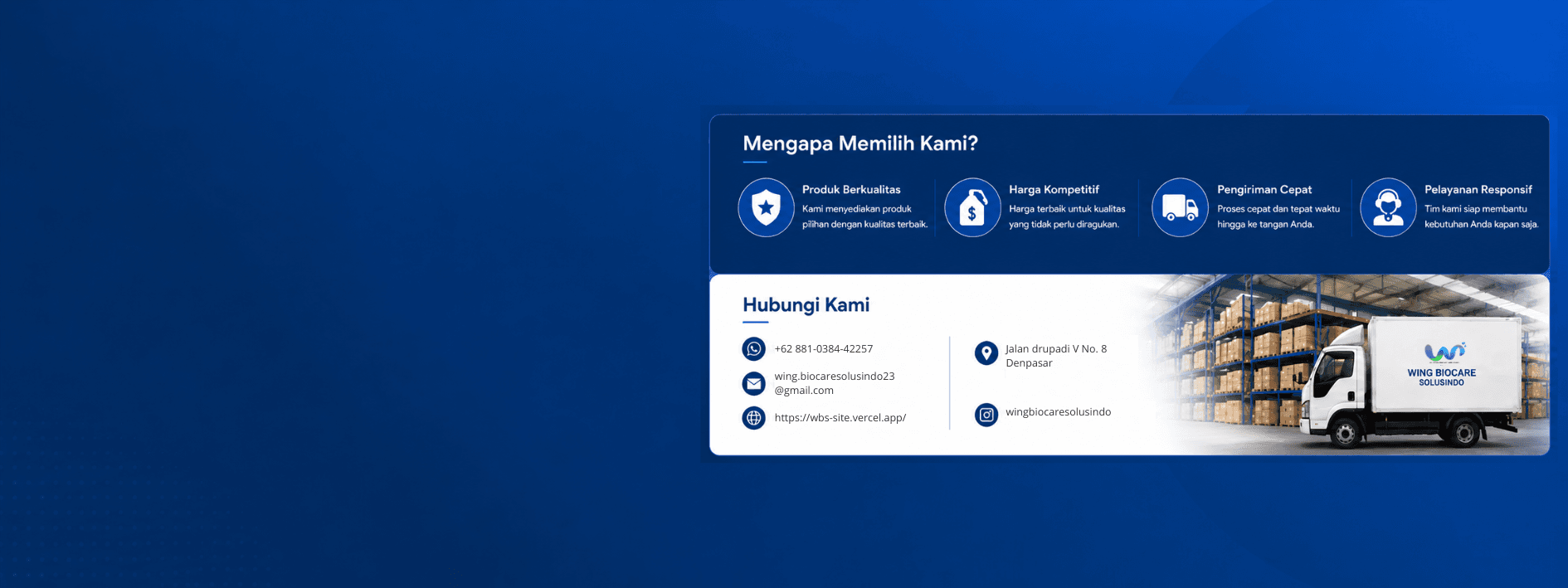 Mengapa Memilih Kami?

Produk Berkualitas
Kami menyediakan produk pilihan dengan kualitas terbaik.

Harga Kompetitif
Harga terbaik untuk kualitas yang tidak perlu diragukan.

Pengiriman Cepat
Proses cepat dan tepat waktu hingga ke tangan Anda.

Pelayanan Responsif
Tim kami siap membantu kebutuhan Anda kapan saja.

Hubungi Kami

+62 881-0384-42257

wing.biocaresolusindo23@gmail.com

https://wbs-site.vercel.app/

Jalan drupadi V No. 8 Denpasar

wingbiocaresolusindo

WING BIOCARE SOLUSINDO